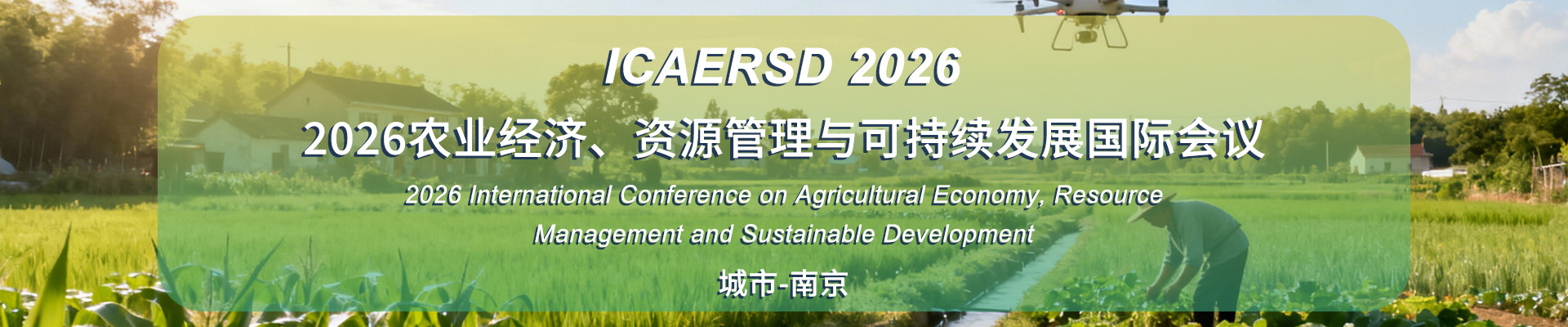 ICAERSD 2026

2026农业经济、资源管理与可持续发展国际会议

2026 International Conference on Agricultural Economy, Resource Management and Sustainable Development

城市-南京